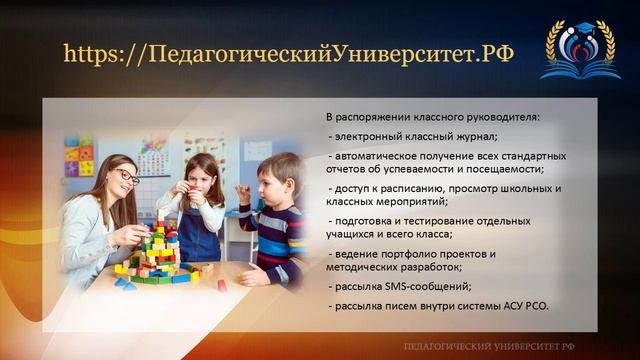 https://ПедагогическийУниверситет.РФ

В распоряжении классного руководителя:

- электронный классный журнал;

- автоматическое получение всех стандартных отчетов об успеваемости и посещаемости;

- доступ к расписанию, просмотр школьных и классных мероприятий;

- подготовка и тестирование отдельных учащихся и всего класса;

- ведение портфолио проектов и методических разработок;

- рассылка SMS-сообщений;

- рассылка писем внутри системы АСУ РСО.

ПЕДАГОГИЧЕСКИЙ УНИВЕРСИТЕТ РФ